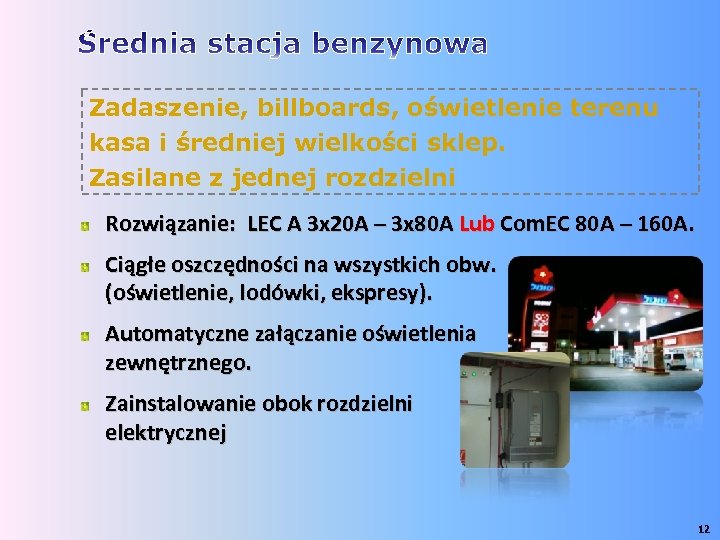 Średnia stacja benzynowa

Zadaszenie, billboards, oświetlenie terenu kasa i średniej wielkości sklep.
Zasilane z jednej rozdzielni

Rozwiązanie: LEC A 3x20A – 3x80A Lub ComEC 80A – 160A.

Ciągłe oszczędności na wszystkich obw. (oświetlenie, lodówki, ekspresy).

Automatyczne załączanie oświetlenia zewnętrznego.

Zainstalowanie obok rozdzielni elektrycznej

12